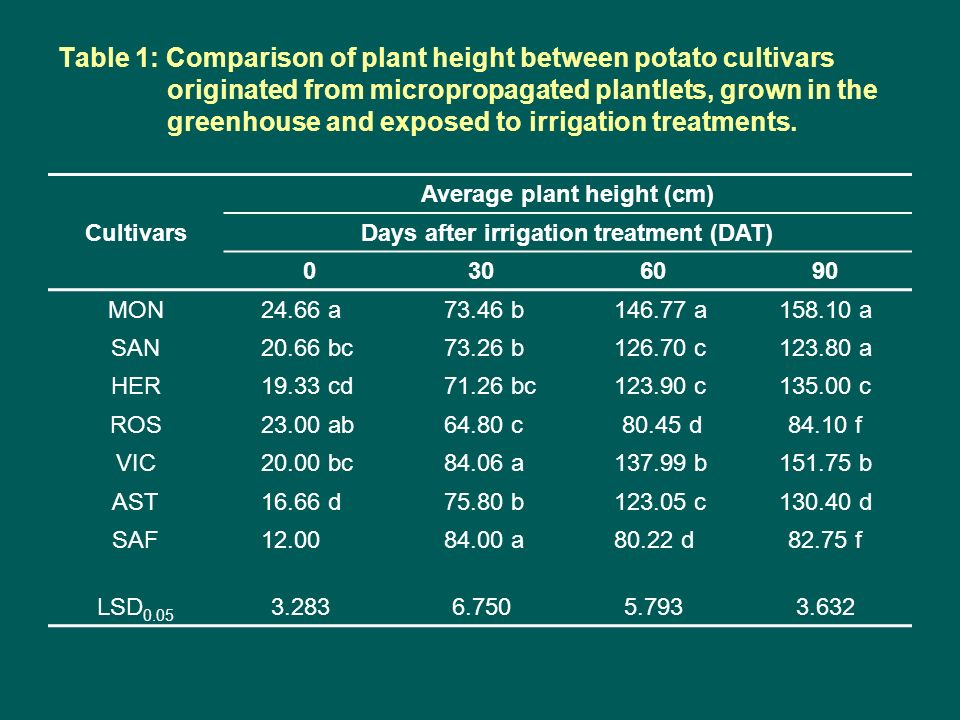 Table 1: Comparison of plant height between potato cultivars originated from micropropagated plantlets, grown in the greenhouse and exposed to irrigation treatments.

| Cultivars | Average plant height (cm) | | | |
|---|---|---|---|---|
| | Days after irrigation treatment (DAT) | | | |
| | 0 | 30 | 60 | 90 |
| MON | 24.66 a | 73.46 b | 146.77 a | 158.10 a |
| SAN | 20.66 bc | 73.26 b | 126.70 c | 123.80 a |
| HER | 19.33 cd | 71.26 bc | 123.90 c | 135.00 c |
| ROS | 23.00 ab | 64.80 c | 80.45 d | 84.10 f |
| VIC | 20.00 bc | 84.06 a | 137.99 b | 151.75 b |
| AST | 16.66 d | 75.80 b | 123.05 c | 130.40 d |
| SAF | 12.00 | 84.00 a | 80.22 d | 82.75 f |
| $LSD_{0.05}$ | 3.283 | 6.750 | 5.793 | 3.632 |